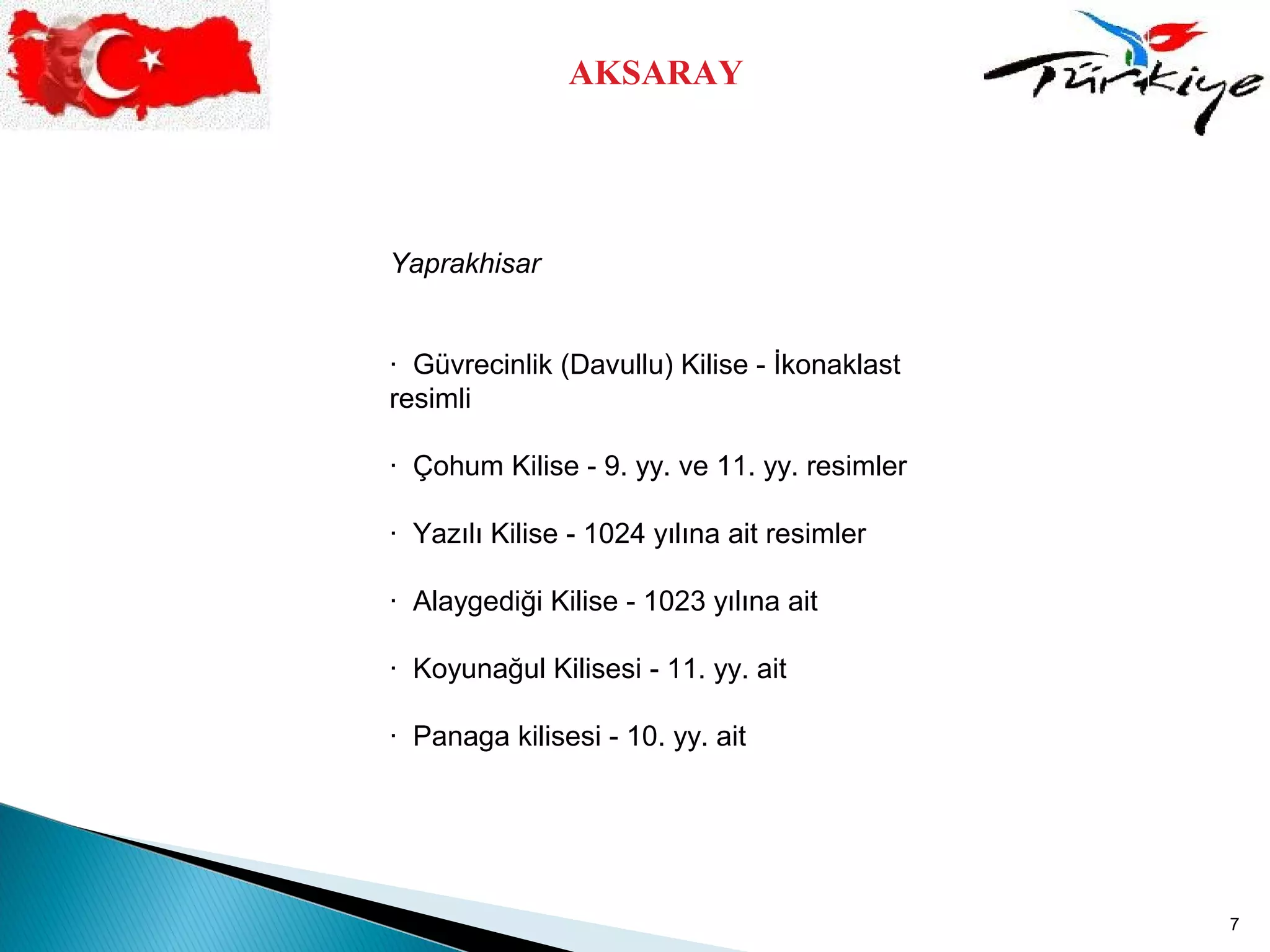 AKSARAY

Türkiye

Yaprakhisar

· Güvrecinlik (Davullu) Kilise - İkonaklast resimli

· Çohum Kilise - 9. yy. ve 11. yy. resimler

· Yazılı Kilise - 1024 yılına ait resimler

· Alaygediği Kilise - 1023 yılına ait

· Koyunağul Kilisesi - 11. yy. ait

· Panaga kilisesi - 10. yy. ait

7